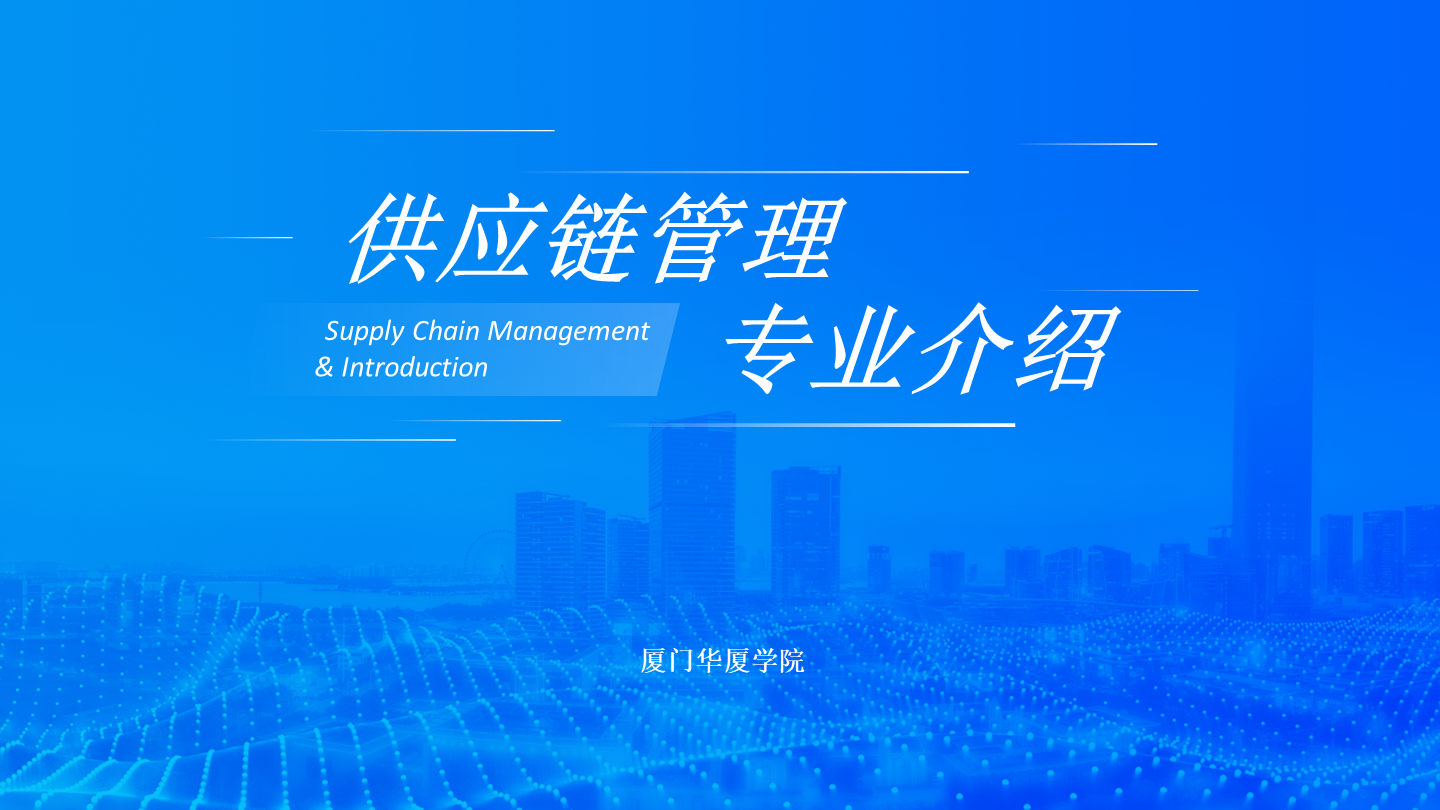 供应链管理

Supply Chain Management & Introduction

专业介绍

厦门华厦学院